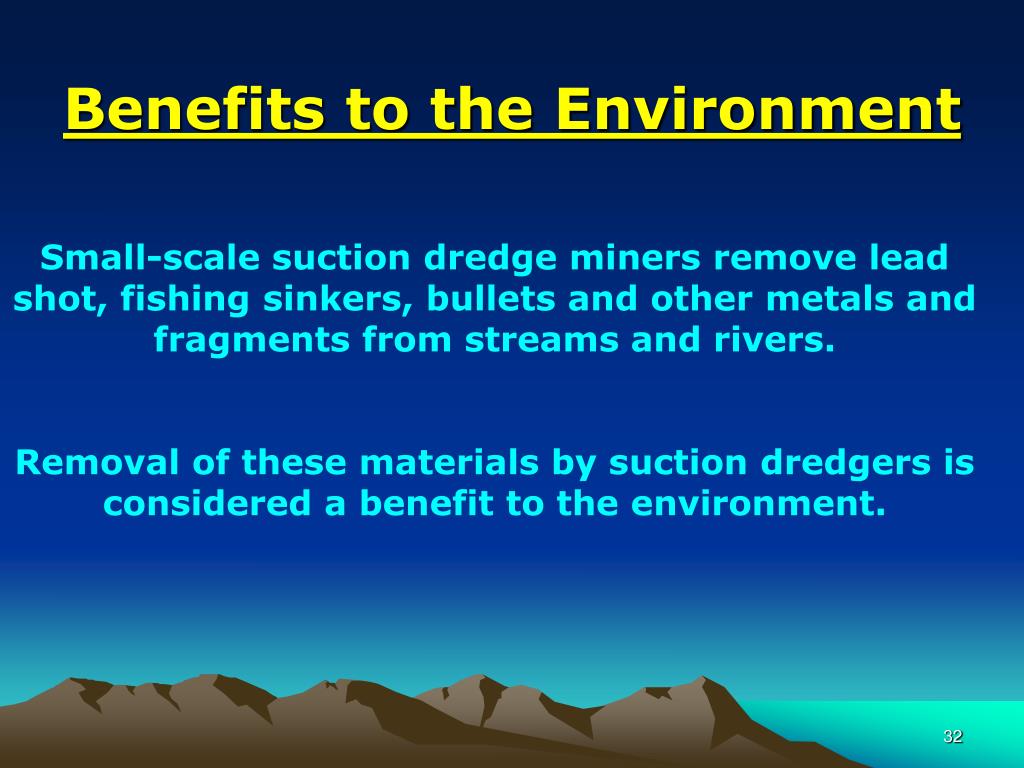 Benefits to the Environment

Small-scale suction dredge miners remove lead shot, fishing sinkers, bullets and other metals and fragments from streams and rivers.

Removal of these materials by suction dredgers is considered a benefit to the environment.

32